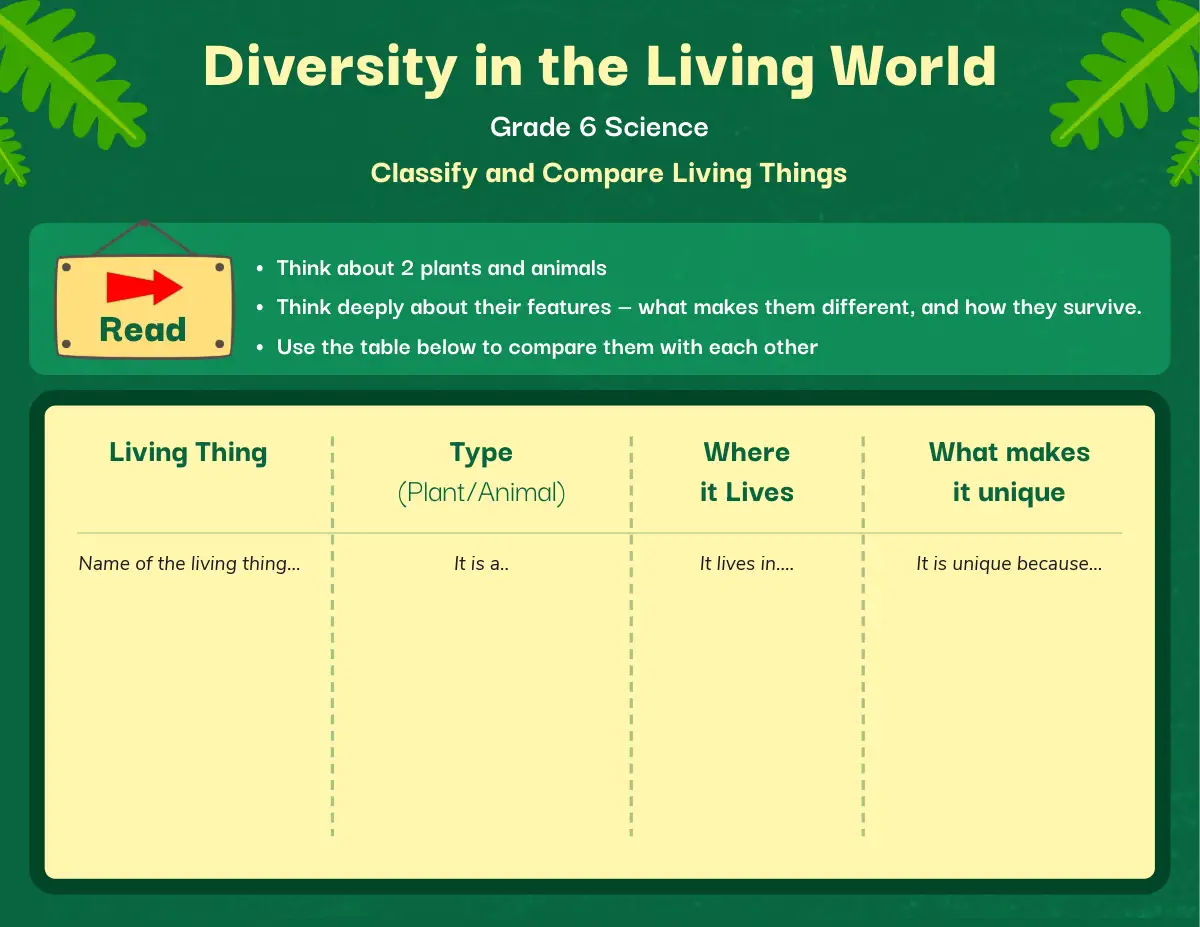 Diversity in the Living World

Grade 6 Science

Classify and Compare Living Things

Read

• Think about 2 plants and animals
• Think deeply about their features — what makes them different, and how they survive.
• Use the table below to compare them with each other

| Living Thing | Type (Plant/Animal) | Where it Lives | What makes it unique |
|---|---|---|---|
| Name of the living thing... | It is a.. | It lives in.... | It is unique because... |